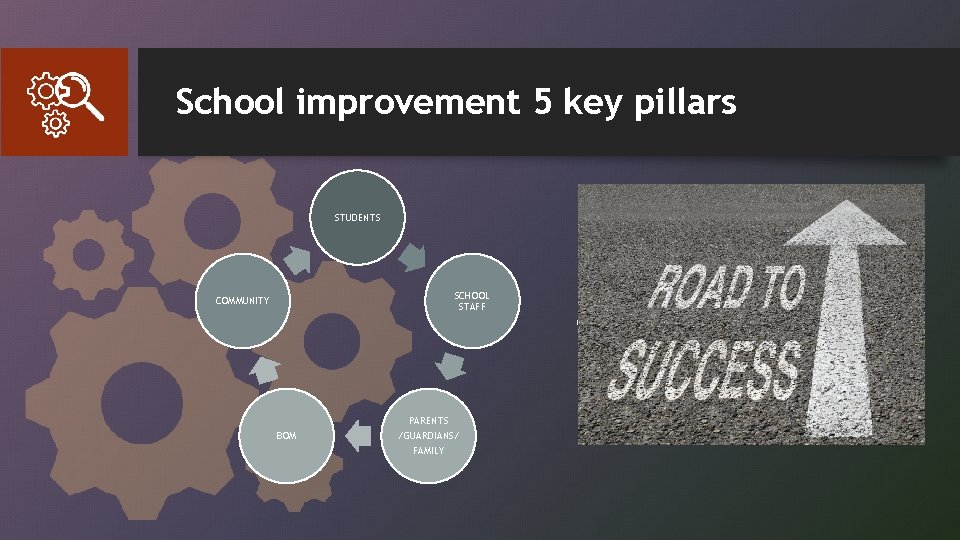 School improvement 5 key pillars

STUDENTS

SCHOOL STAFF

PARENTS /GUARDIANS/ FAMILY

BOM

COMMUNITY

ROAD TO SUCCESS